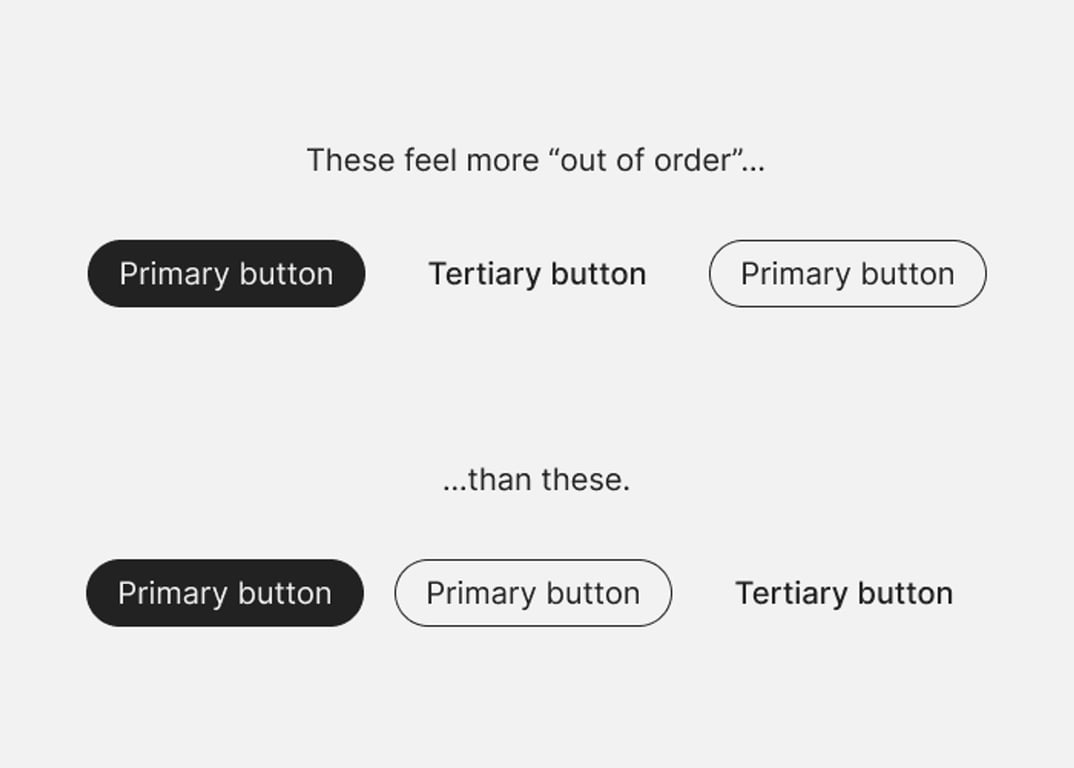 These feel more “out of order”...

Primary button

Tertiary button

Primary button

...than these.

Primary button

Primary button

Tertiary button